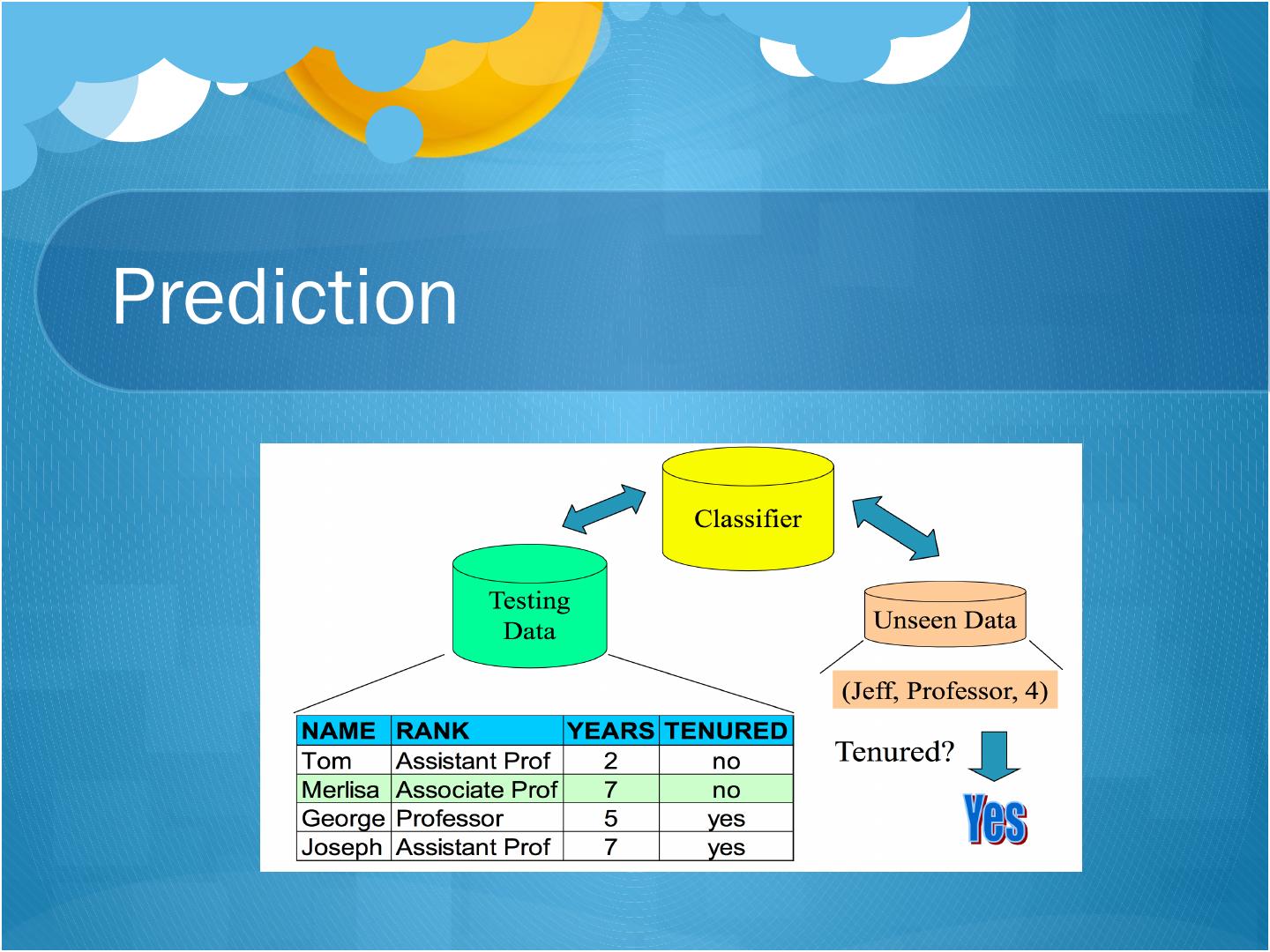 Prediction

Classifier

Testing Data

Unseen Data

(Jeff, Professor, 4)

| NAME | RANK | YEARS | TENURED |
|---|---|---|---|
| Tom | Assistant Prof | 2 | no |
| Merlisa | Associate Prof | 7 | no |
| George | Professor | 5 | yes |
| Joseph | Assistant Prof | 7 | yes |

Tenured?

Yes